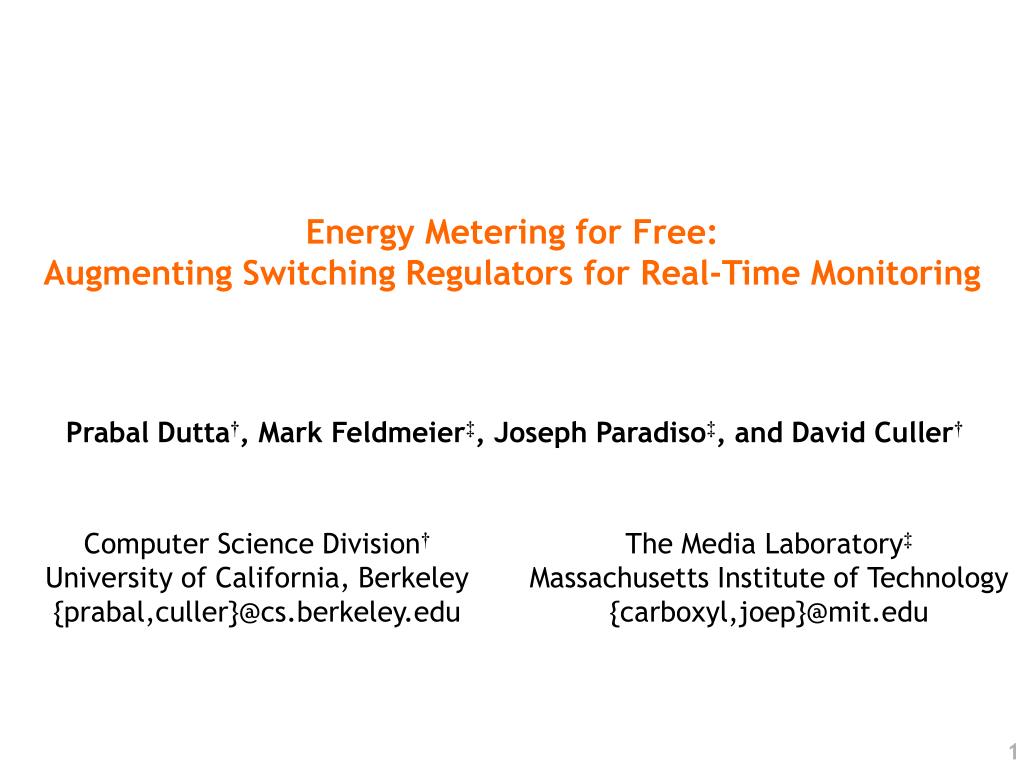 Energy Metering for Free:
Augmenting Switching Regulators for Real-Time Monitoring

Prabal Dutta†, Mark Feldmeier‡, Joseph Paradiso‡, and David Culler†

Computer Science Division†
University of California, Berkeley
{prabal,culler}@cs.berkeley.edu

The Media Laboratory‡
Massachusetts Institute of Technology
{carboxyl,joep}@mit.edu

1